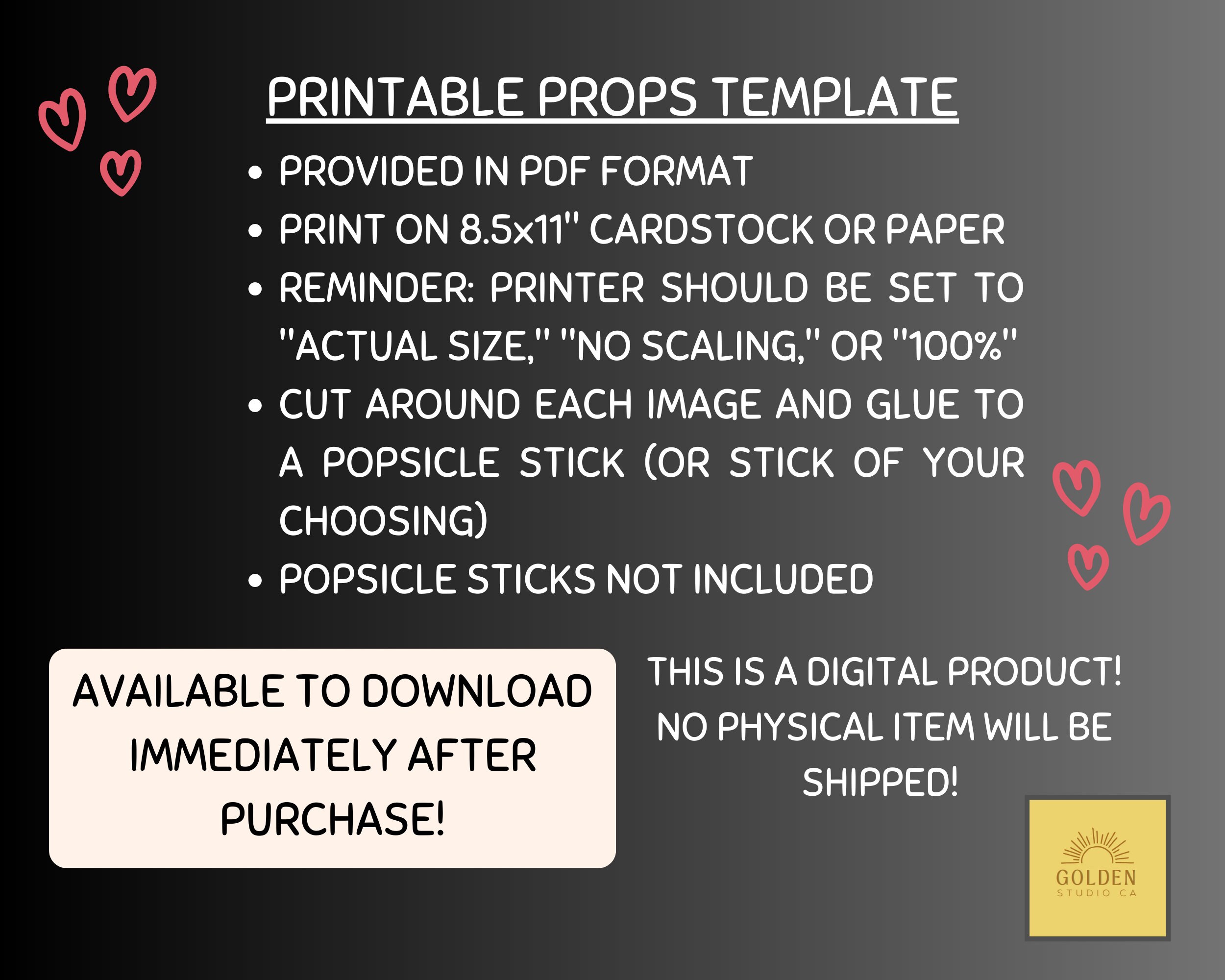 PRINTABLE PROPS TEMPLATE

• PROVIDED IN PDF FORMAT
• PRINT ON 8.5x11" CARDSTOCK OR PAPER
• REMINDER: PRINTER SHOULD BE SET TO "ACTUAL SIZE," "NO SCALING," OR "100%"
• CUT AROUND EACH IMAGE AND GLUE TO A POPSICLE STICK (OR STICK OF YOUR CHOOSING)
• POPSICLE STICKS NOT INCLUDED

AVAILABLE TO DOWNLOAD IMMEDIATELY AFTER PURCHASE!

THIS IS A DIGITAL PRODUCT! NO PHYSICAL ITEM WILL BE SHIPPED!

GOLDEN
STUDIO CA